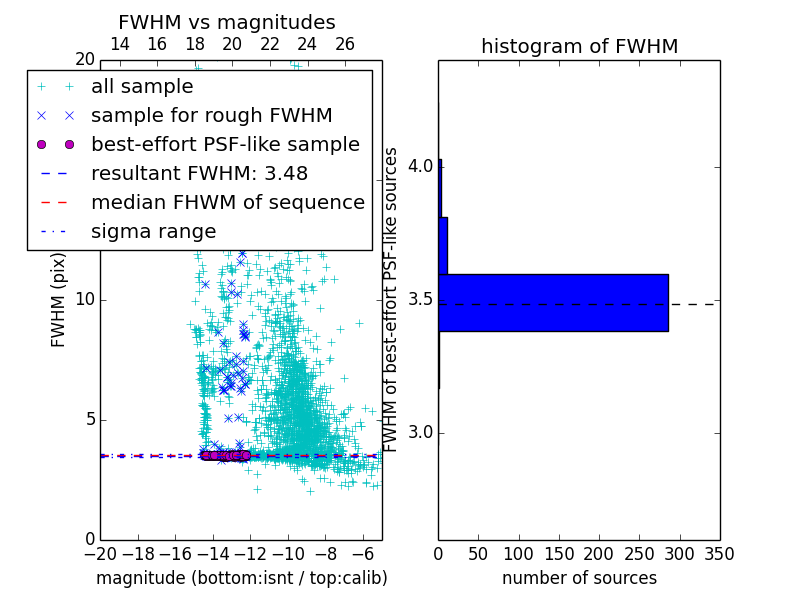 FWHM vs magnitudes

14 16 18 20 22 24 26

20

all sample
sample for rough FWHM
best-effort PSF-like sample
resultant FWHM: 3.48
median FHWM of sequence
sigma range

FWHM (pix)

10

5

0

−20 −18 −16 −14 −12 −10 −8 −6

magnitude (bottom:isnt / top:calib)

histogram of FWHM

FWHM of best-effort PSF-like sources

4.0

3.5

3.0

0 50 100 150 200 250 300 350

number of sources